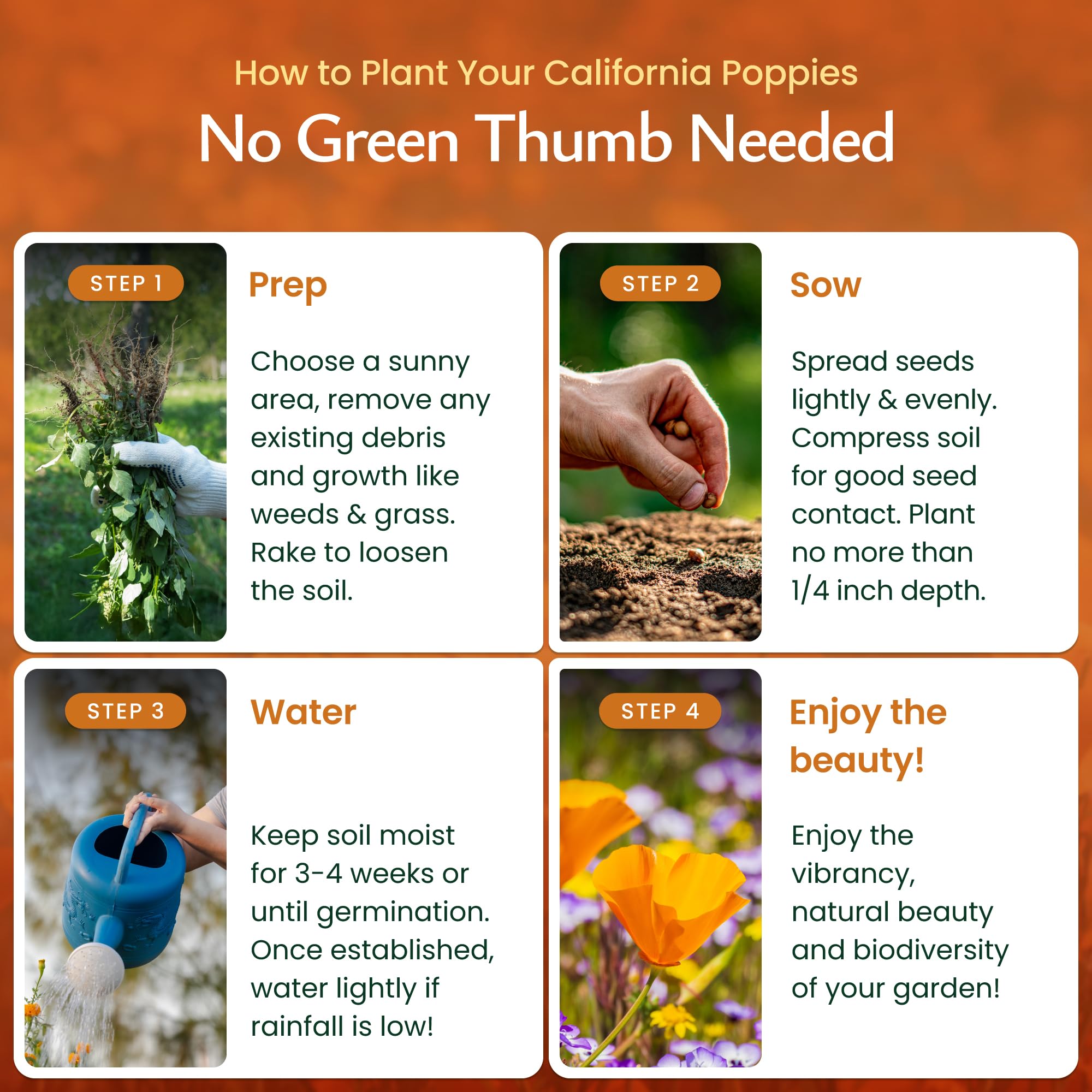 How to Plant Your California Poppies

No Green Thumb Needed

STEP 1

Prep

Choose a sunny area, remove any existing debris and growth like weeds & grass. Rake to loosen the soil.

STEP 2

Sow

Spread seeds lightly & evenly. Compress soil for good seed contact. Plant no more than 1/4 inch depth.

STEP 3

Water

Keep soil moist for 3-4 weeks or until germination. Once established, water lightly if rainfall is low!

STEP 4

Enjoy the beauty!

Enjoy the vibrancy, natural beauty and biodiversity of your garden!